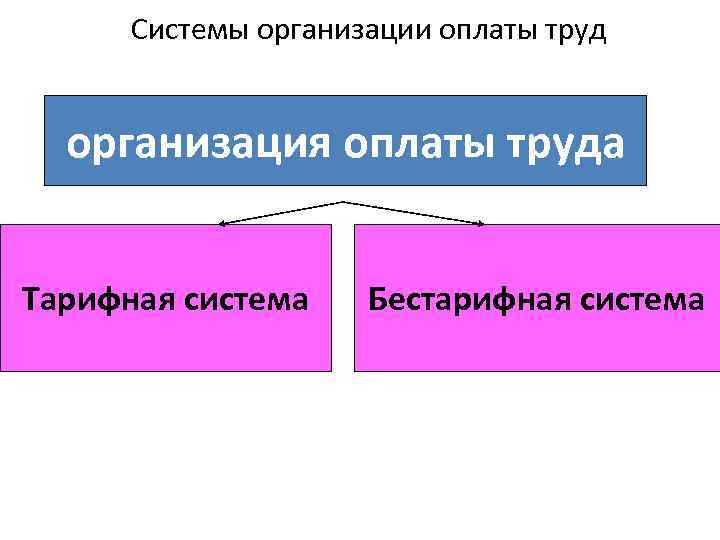 Системы организации оплаты труд

организация оплаты труда

Тарифная система

Бестарифная система